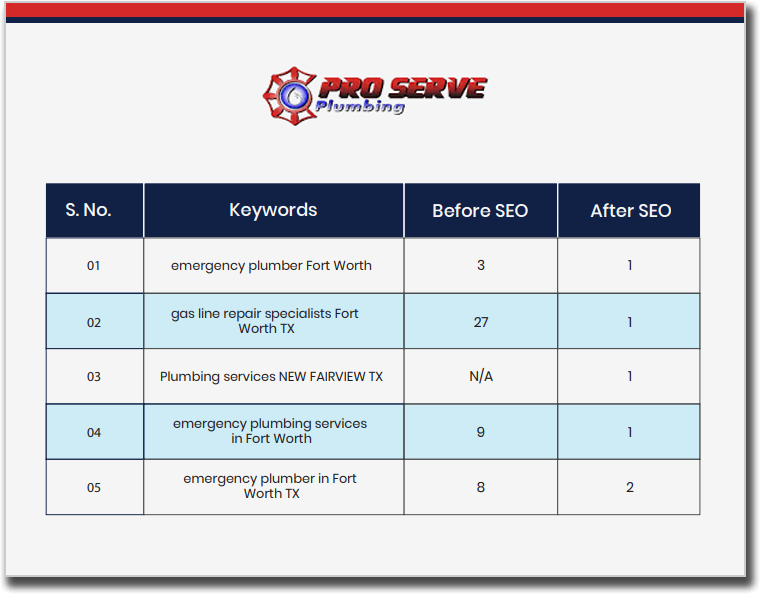 PRO SERVE
Plumbing

| S. No. | Keywords | Before SEO | After SEO |
|---|---|---|---|
| 01 | emergency plumber Fort Worth | 3 | 1 |
| 02 | gas line repair specialists Fort Worth TX | 27 | 1 |
| 03 | Plumbing services NEW FAIRVIEW TX | N/A | 1 |
| 04 | emergency plumbing services in Fort Worth | 9 | 1 |
| 05 | emergency plumber in Fort Worth TX | 8 | 2 |